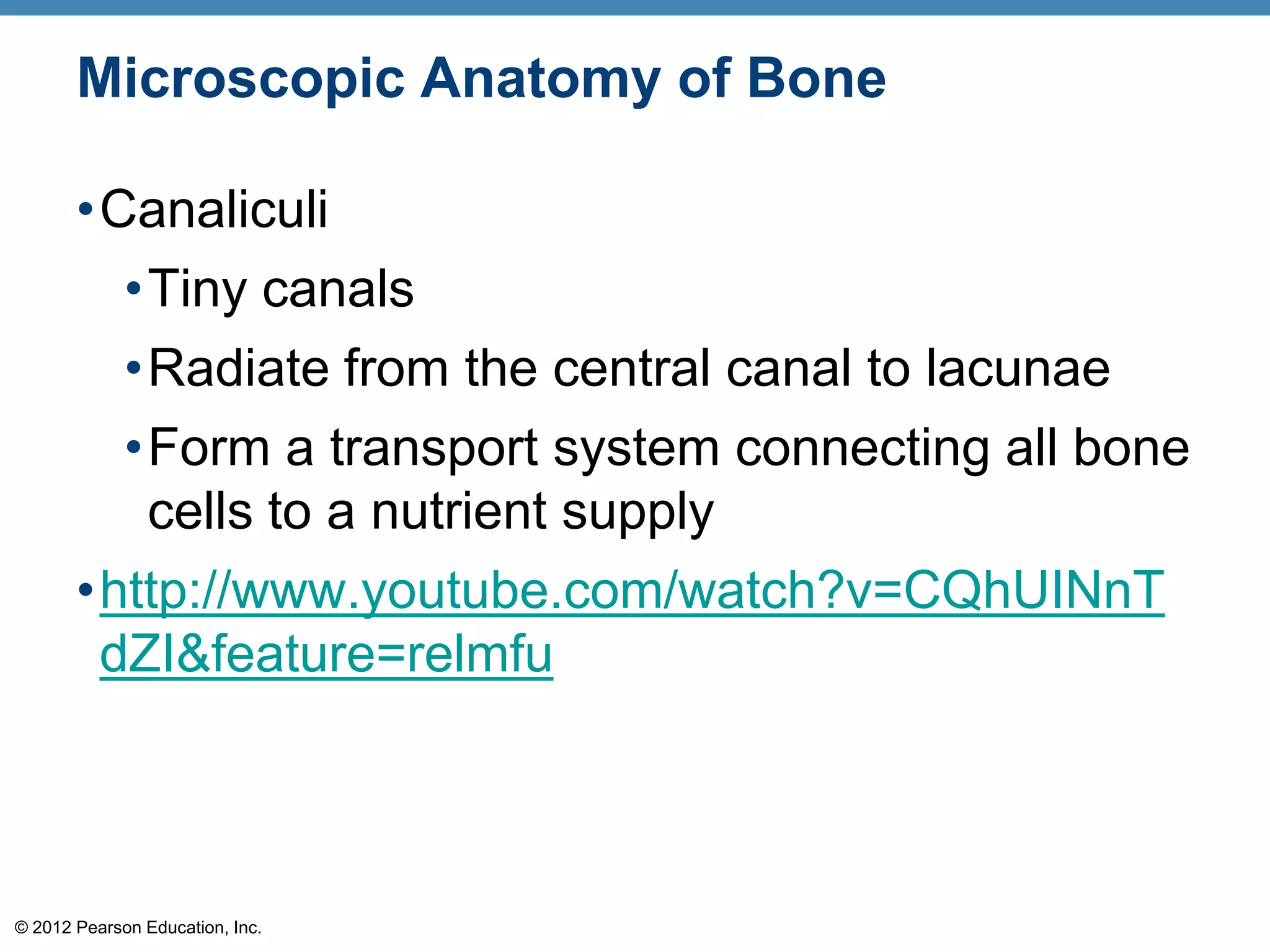 Microscopic Anatomy of Bone

• Canaliculi

• Tiny canals

• Radiate from the central canal to lacunae

• Form a transport system connecting all bone cells to a nutrient supply

• http://www.youtube.com/watch?v=CQhUINnTdZI&feature=relmfu

© 2012 Pearson Education, Inc.